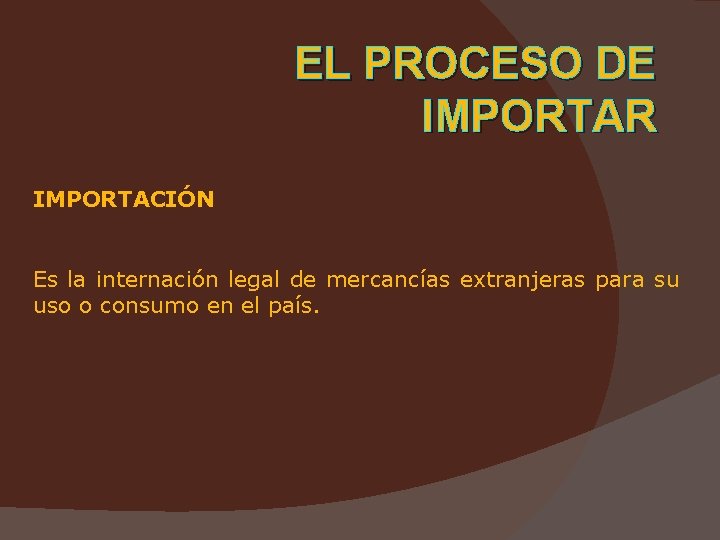 EL PROCESO DE IMPORTAR

IMPORTACIÓN

Es la internación legal de mercancías extranjeras para su uso o consumo en el país.